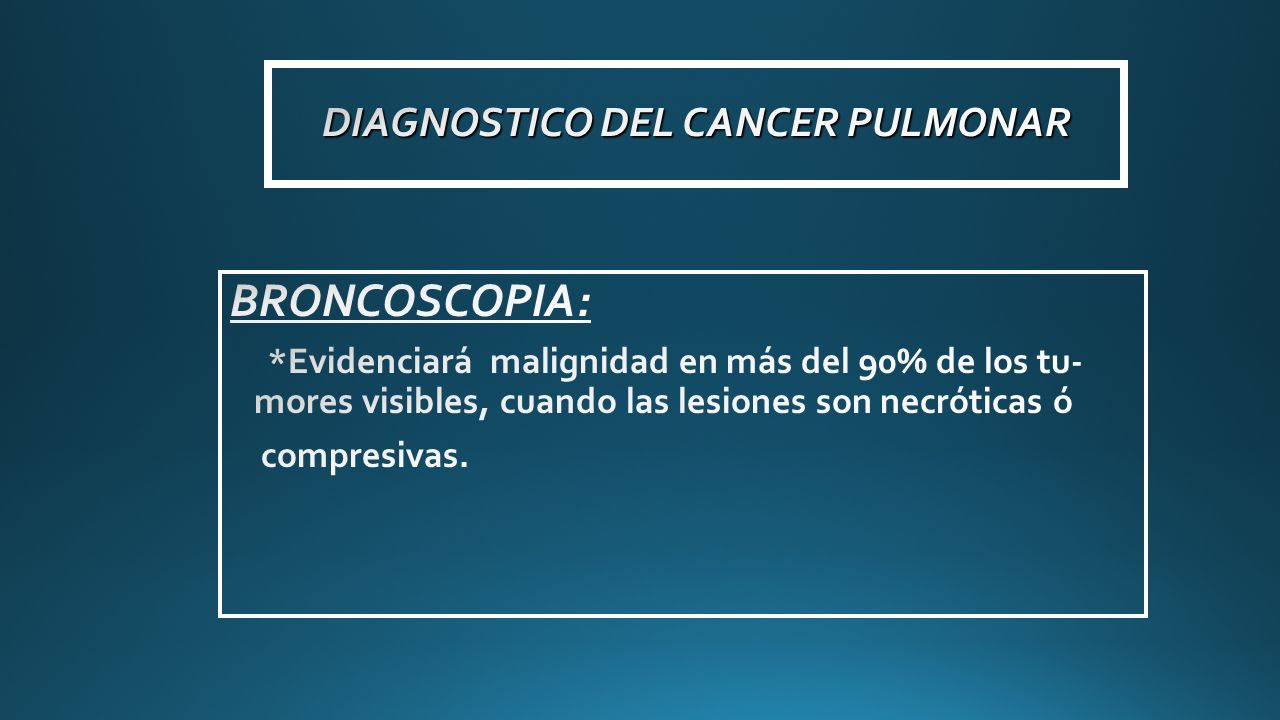 DIAGNOSTICO DEL CANCER PULMONAR

BRONCOSCOPIA:

*Evidenciará malignidad en más del 90% de los tumores visibles, cuando las lesiones son necróticas ó compresivas.